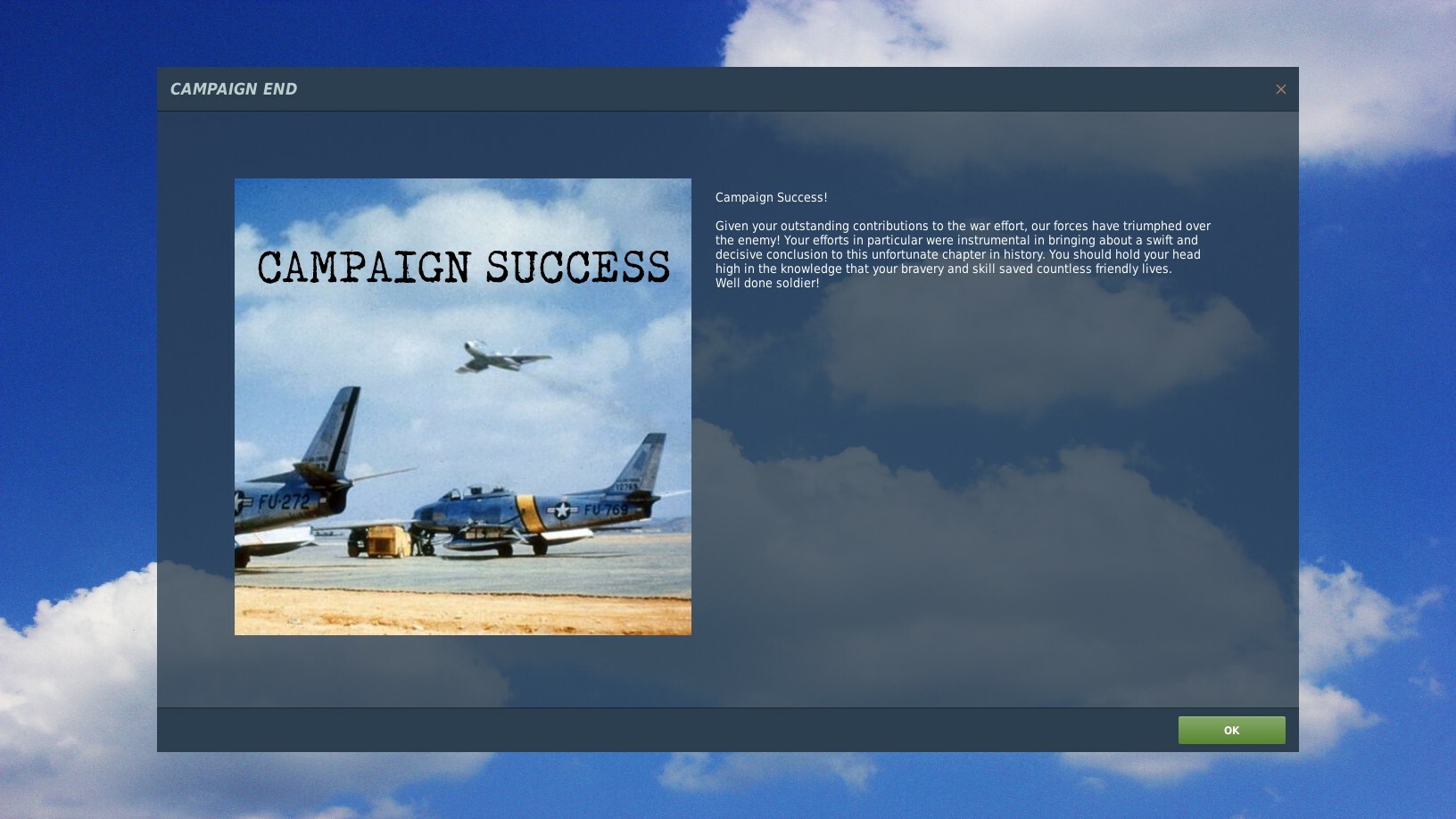 CAMPAIGN END

×

CAMPAIGN SUCCESS

FU-272

FU-769

Campaign Success!

Given your outstanding contributions to the war effort, our forces have triumphed over the enemy! Your efforts in particular were instrumental in bringing about a swift and decisive conclusion to this unfortunate chapter in history. You should hold your head high in the knowledge that your bravery and skill saved countless friendly lives.
Well done soldier!

OK